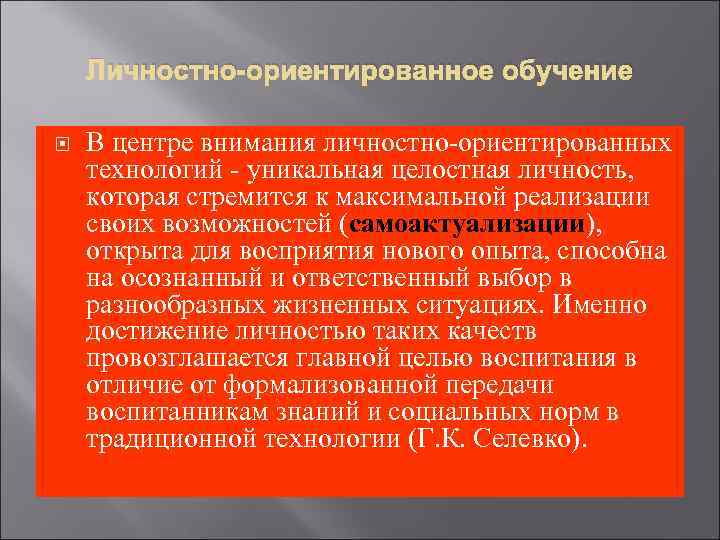 Личностно-ориентированное обучение

В центре внимания личностно-ориентированных технологий - уникальная целостная личность, которая стремится к максимальной реализации своих возможностей (самоактуализации), открыта для восприятия нового опыта, способна на осознанный и ответственный выбор в разнообразных жизненных ситуациях. Именно достижение личностью таких качеств провозглашается главной целью воспитания в отличие от формализованной передачи воспитанникам знаний и социальных норм в традиционной технологии (Г.К. Селевко).